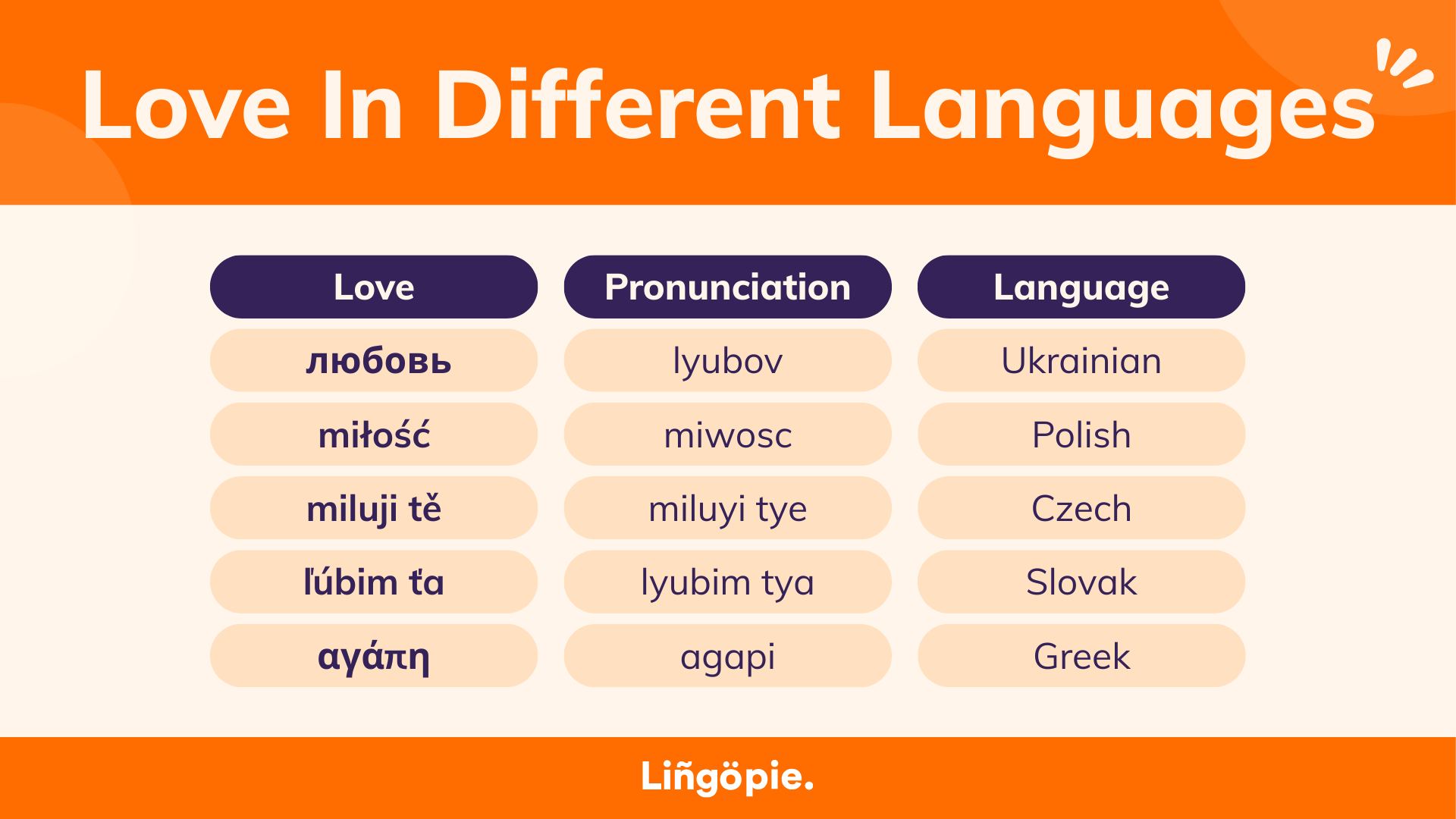 Love In Different Languages

| Love | Pronunciation | Language |
|---|---|---|
| любовь | lyubov | Ukrainian |
| miłość | miwosc | Polish |
| miluji tě | miluyi tye | Czech |
| ľúbim ťa | lyubim tya | Slovak |
| αγάπη | agapi | Greek |

Liñgöpie.